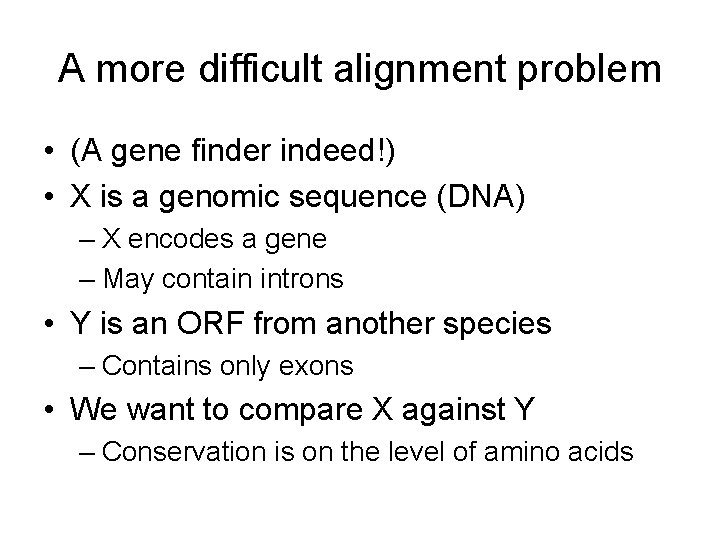 A more difficult alignment problem

• (A gene finder indeed!)
• X is a genomic sequence (DNA)
– X encodes a gene
– May contain introns
• Y is an ORF from another species
– Contains only exons
• We want to compare X against Y
– Conservation is on the level of amino acids